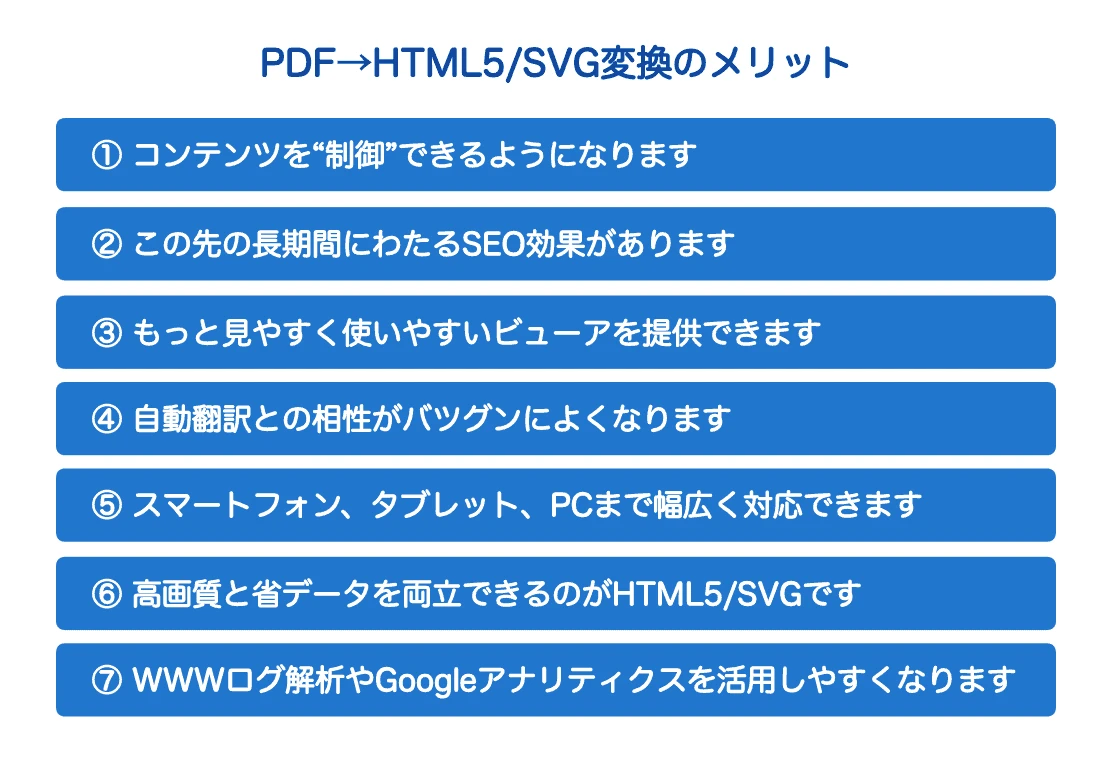 PDF→HTML5/SVG変換のメリット

① コンテンツを“制御”できるようになります

② この先の長期間にわたるSEO効果があります

③ もっと見やすく使いやすいビューアを提供できます

④ 自動翻訳との相性がバツグンによくなります

⑤ スマートフォン、タブレット、PCまで幅広く対応できます

⑥ 高画質と省データを両立できるのがHTML5/SVGです

⑦ WWWログ解析やGoogleアナリティクスを活用しやすくなります